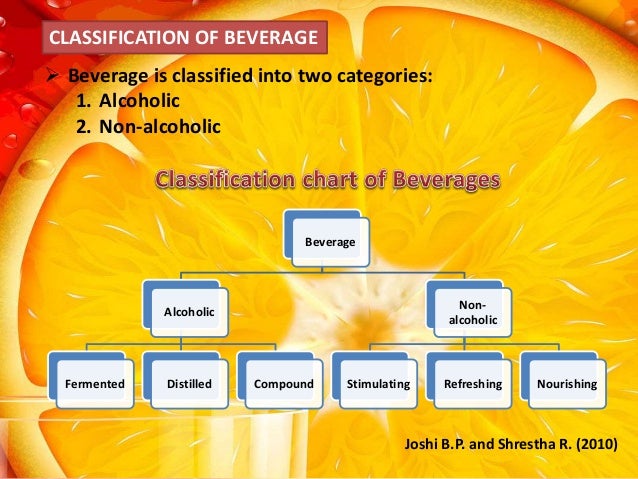 CLASSIFICATION OF BEVERAGE

➢ Beverage is classified into two categories:
1. Alcoholic
2. Non-alcoholic

Classification chart of Beverages

Beverage

Alcoholic

Non-alcoholic

Fermented

Distilled

Compound

Stimulating

Refreshing

Nourishing

Joshi B.P. and Shrestha R. (2010)